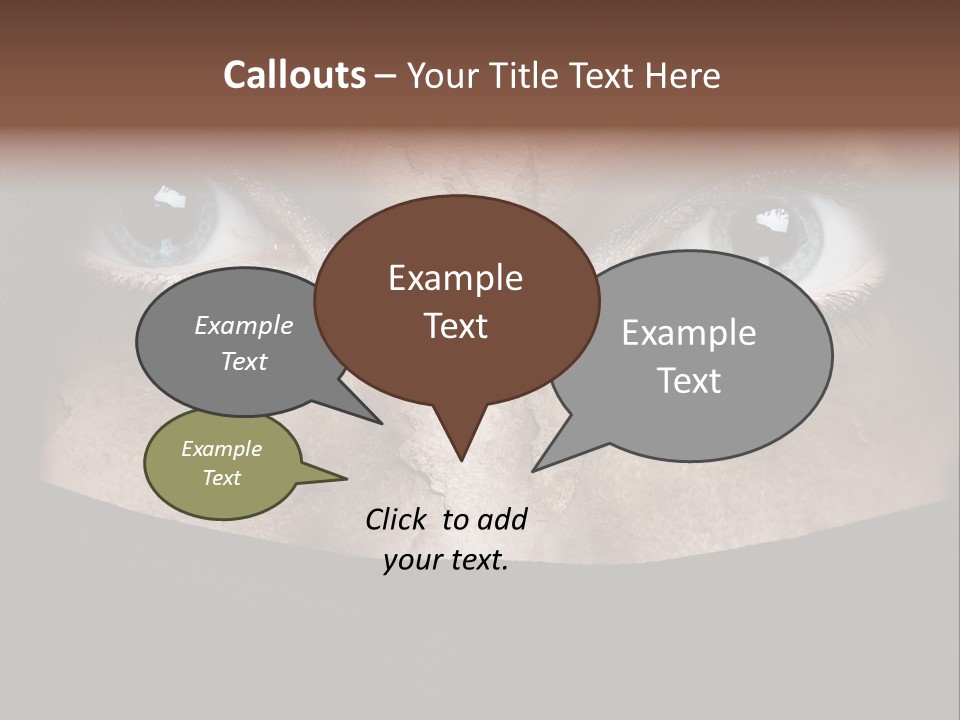 Callouts – Your Title Text Here

Example Text

Example Text

Example Text

Example Text

Click to add your text.